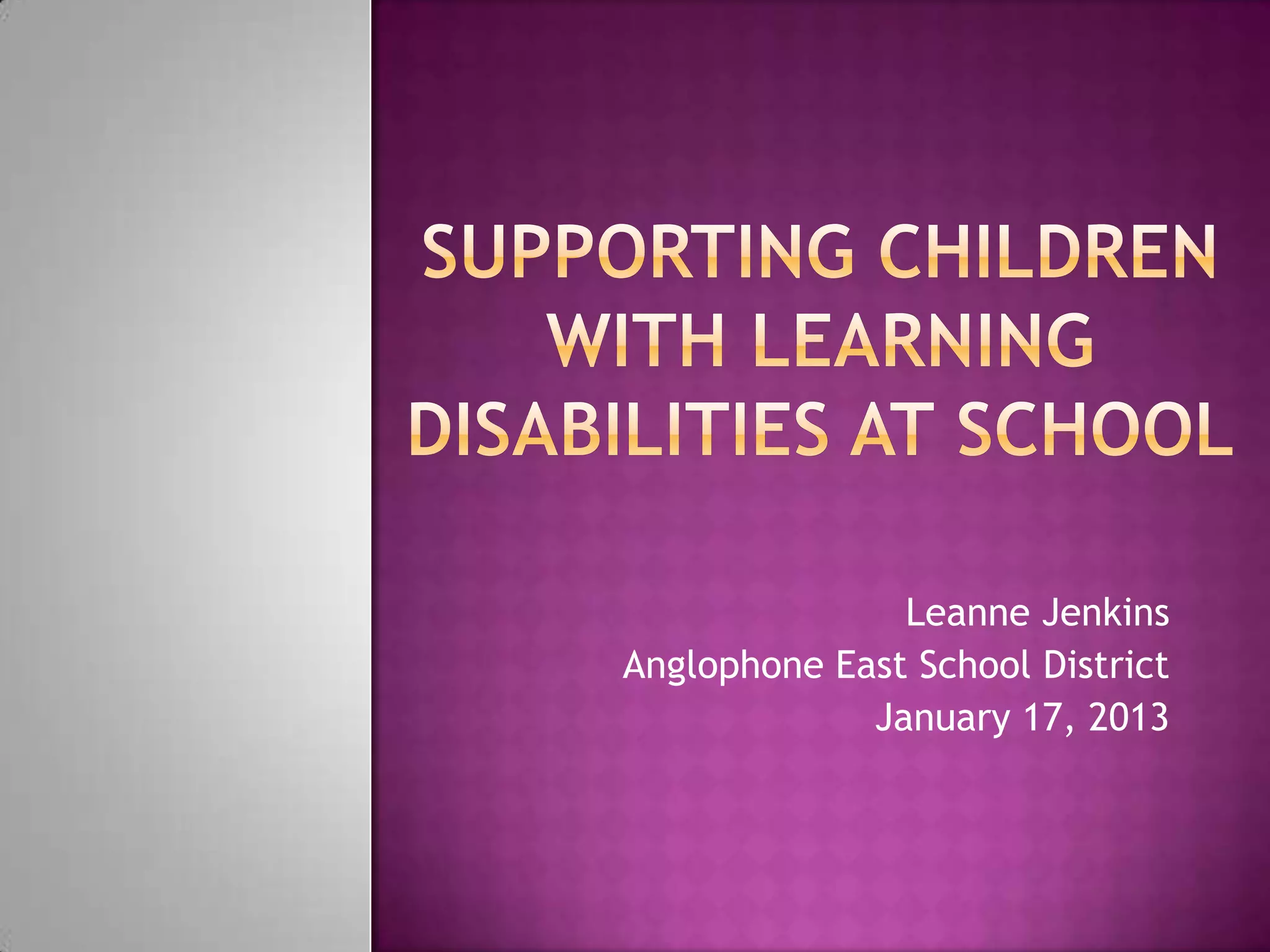 SUPPORTING CHILDREN WITH LEARNING DISABILITIES AT SCHOOL

Leanne Jenkins
Anglophone East School District
January 17, 2013